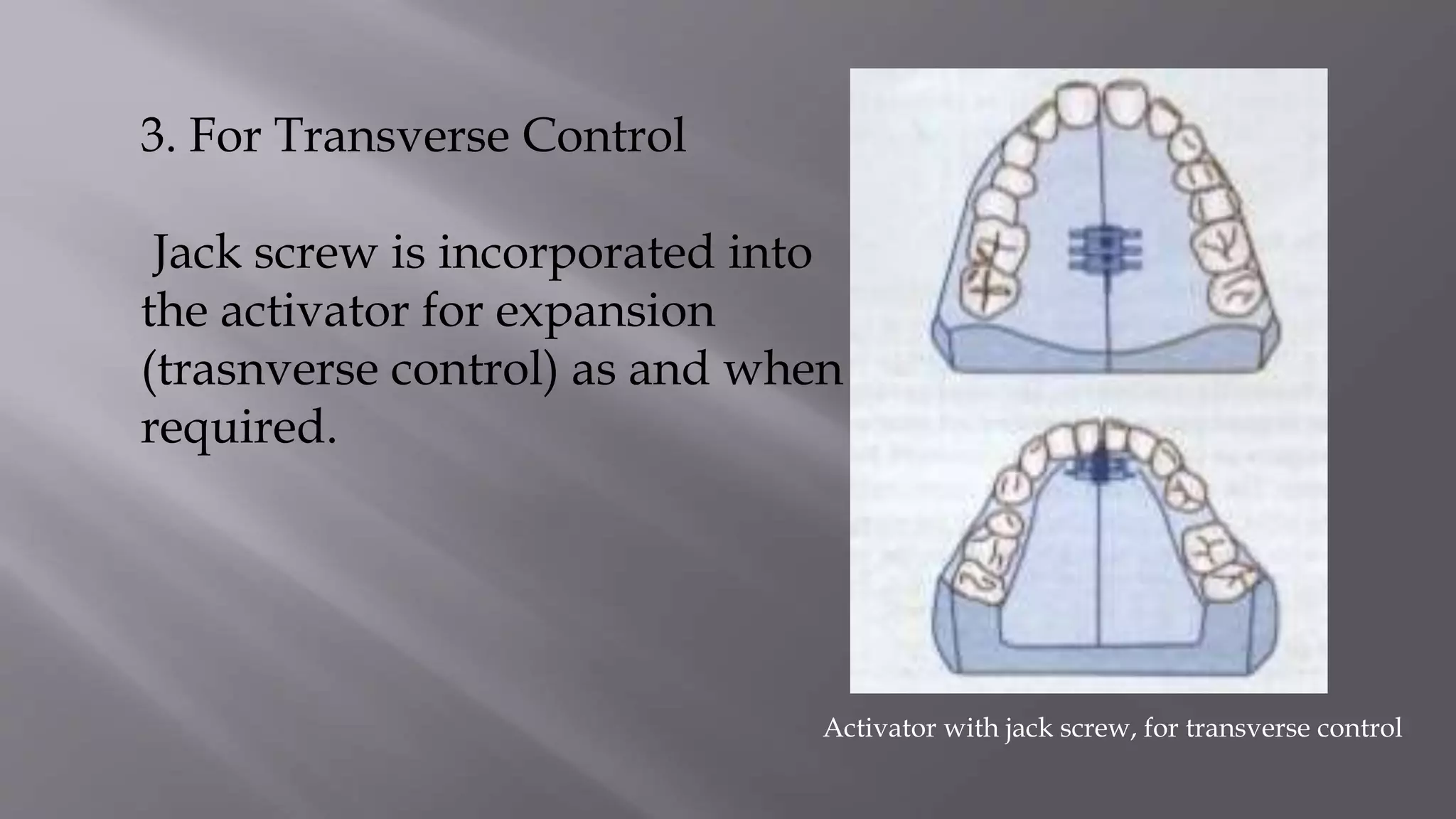 3. For Transverse Control

Jack screw is incorporated into the activator for expansion (trasnverse control) as and when required.

Activator with jack screw, for transverse control